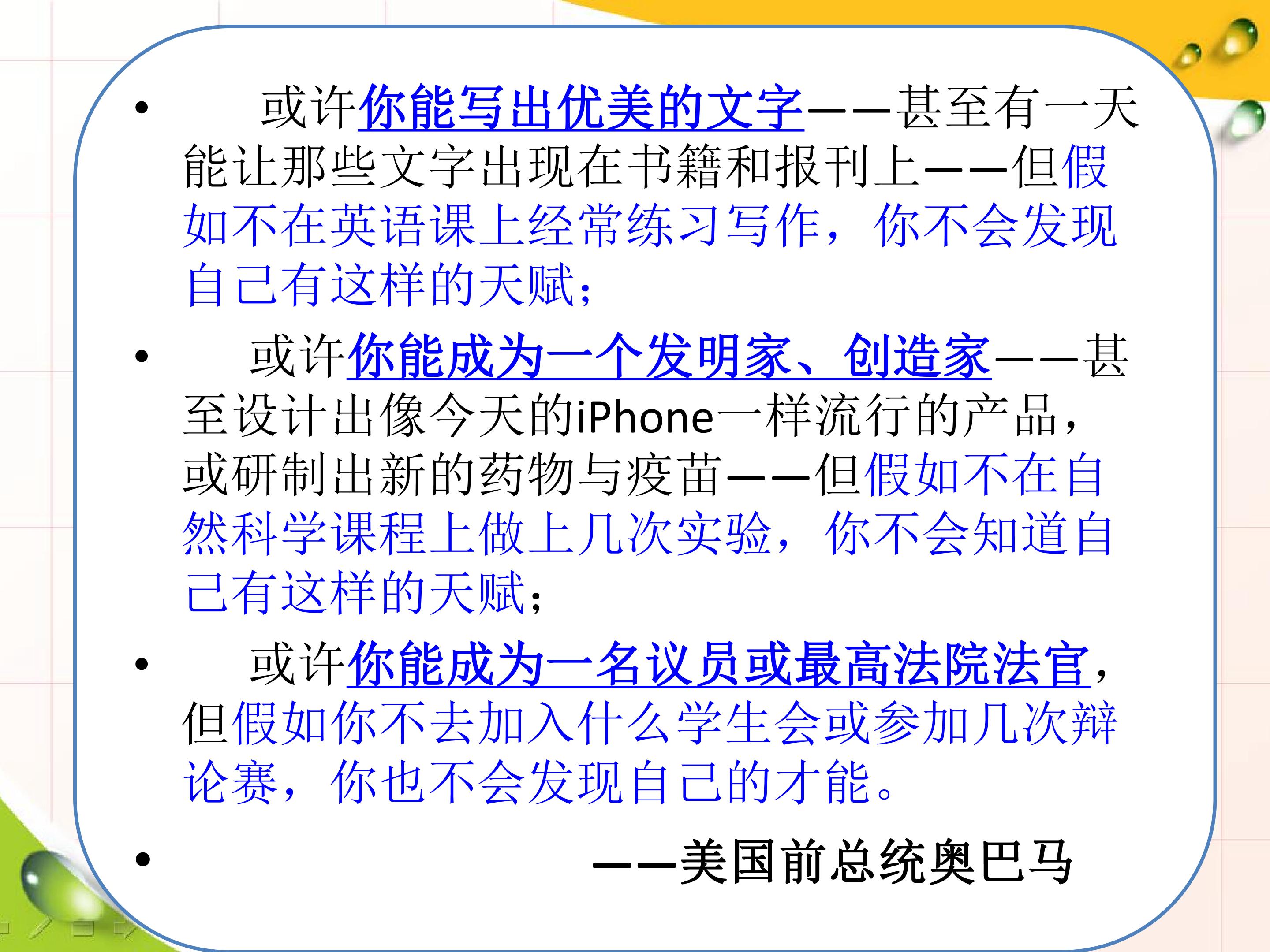 • 或许你能写出优美的文字——甚至有一天能让那些文字出现在书籍和报刊上——但假如不在英语课上经常练习写作，你不会发现自己有这样的天赋；

• 或许你能成为一个发明家、创造家——甚至设计出像今天的iPhone一样流行的产品，或研制出新的药物与疫苗——但假如不在自然科学课程上做上几次实验，你不会知道自己有这样的天赋；

• 或许你能成为一名议员或最高法院法官，但假如你不去加入什么学生会或参加几次辩论赛，你也不会发现自己的才能。

• ——美国前总统奥巴马